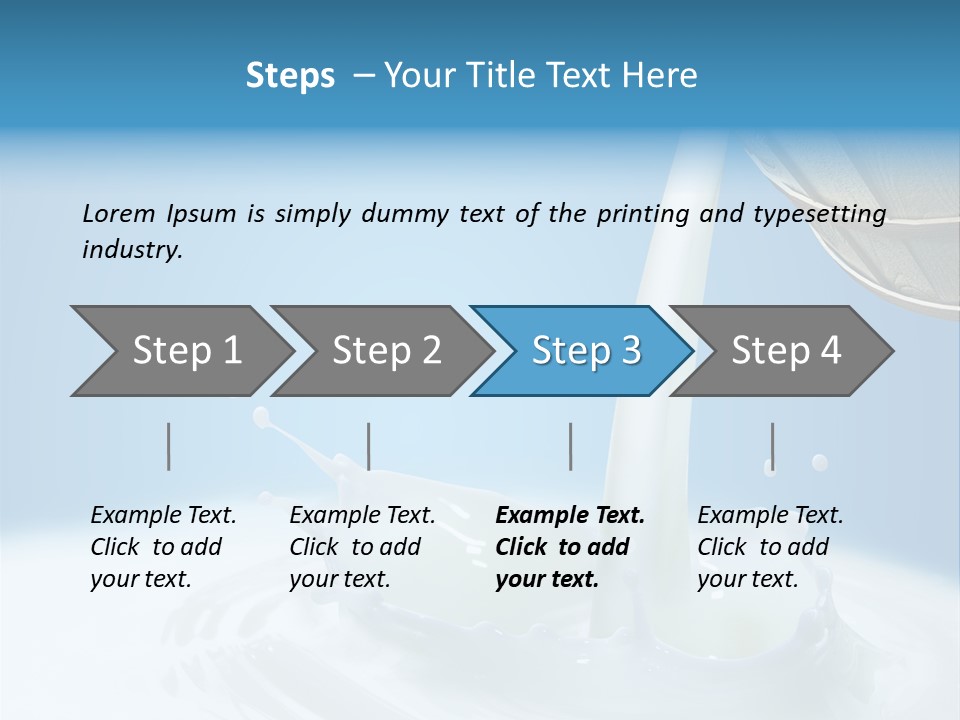 Steps – Your Title Text Here

Lorem Ipsum is simply dummy text of the printing and typesetting industry.

Step 1

Step 2

Step 3

Step 4

Example Text. Click to add your text.

Example Text. Click to add your text.

Example Text. Click to add your text.

Example Text. Click to add your text.